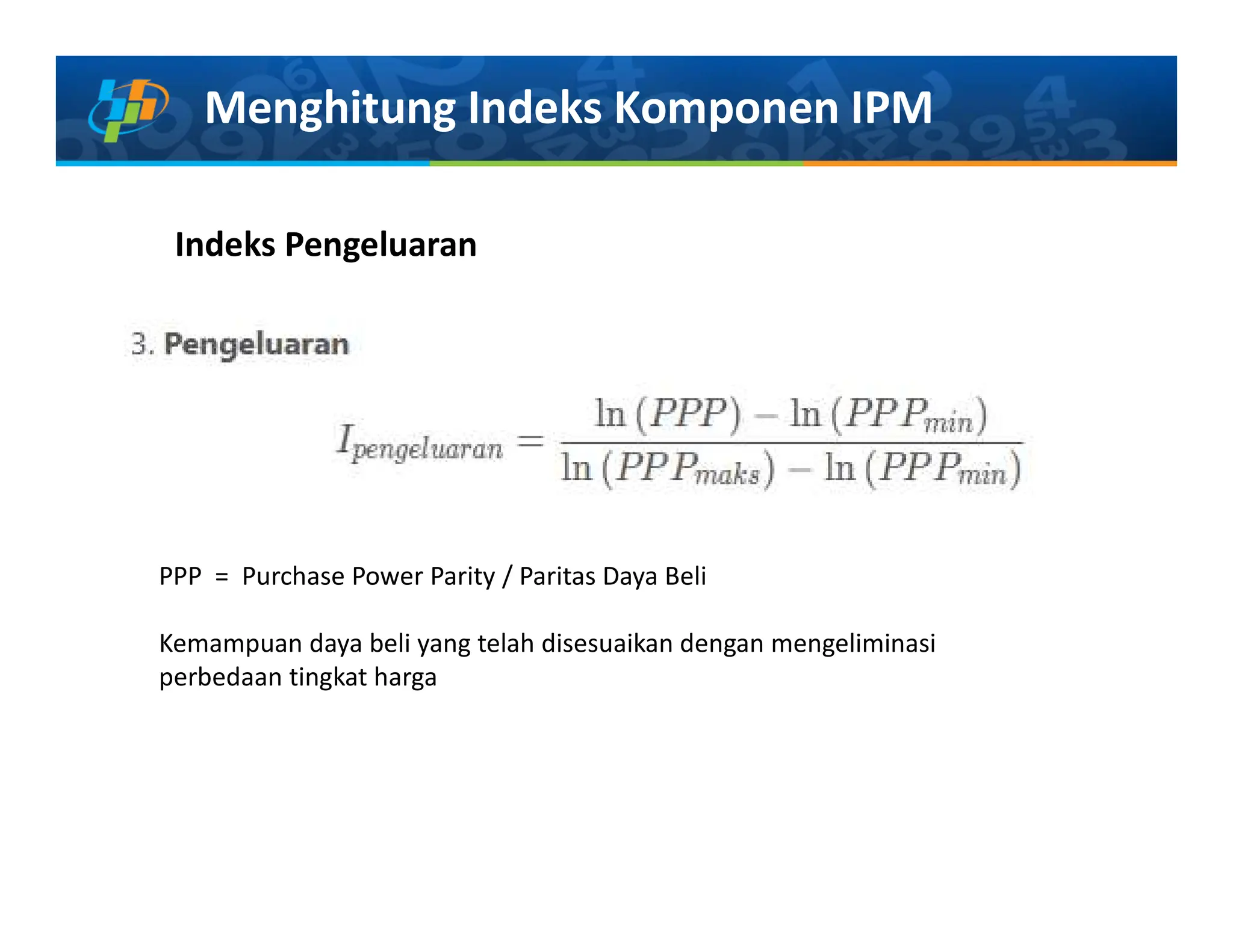 Menghitung Indeks Komponen IPM

Indeks Pengeluaran

3. Pengeluaran

$I_{pengeluaran} = \frac{\ln(PPP) - \ln(PPP_{min})}{\ln(PPP_{maks}) - \ln(PPP_{min})}$

PPP = Purchase Power Parity / Paritas Daya Beli

Kemampuan daya beli yang telah disesuaikan dengan mengeliminasi perbedaan tingkat harga